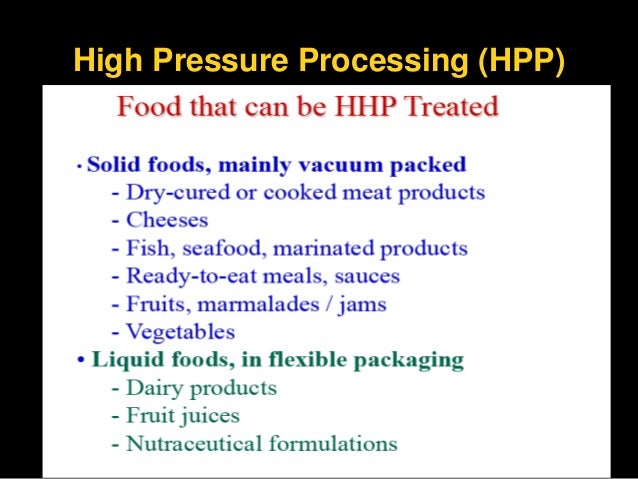 High Pressure Processing (HPP)

Food that can be HHP Treated

• Solid foods, mainly vacuum packed
- Dry-cured or cooked meat products
- Cheeses
- Fish, seafood, marinated products
- Ready-to-eat meals, sauces
- Fruits, marmalades / jams
- Vegetables
• Liquid foods, in flexible packaging
- Dairy products
- Fruit juices
- Nutraceutical formulations